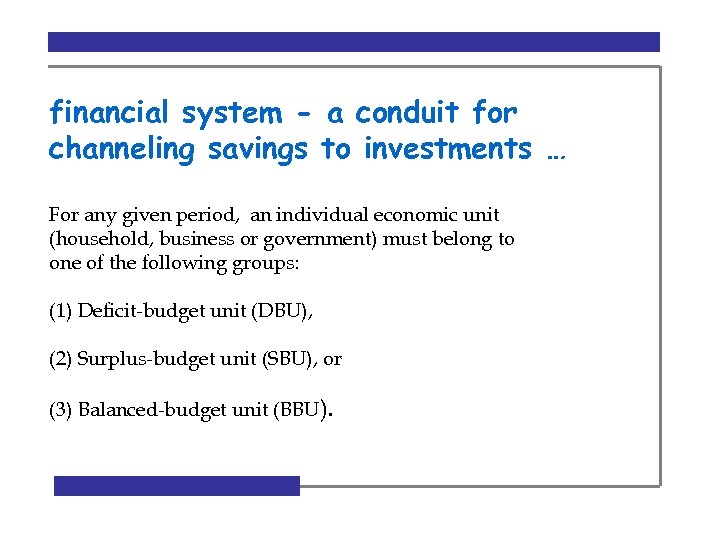 financial system - a conduit for channeling savings to investments …

For any given period, an individual economic unit (household, business or government) must belong to one of the following groups:

(1) Deficit-budget unit (DBU),

(2) Surplus-budget unit (SBU), or

(3) Balanced-budget unit (BBU).